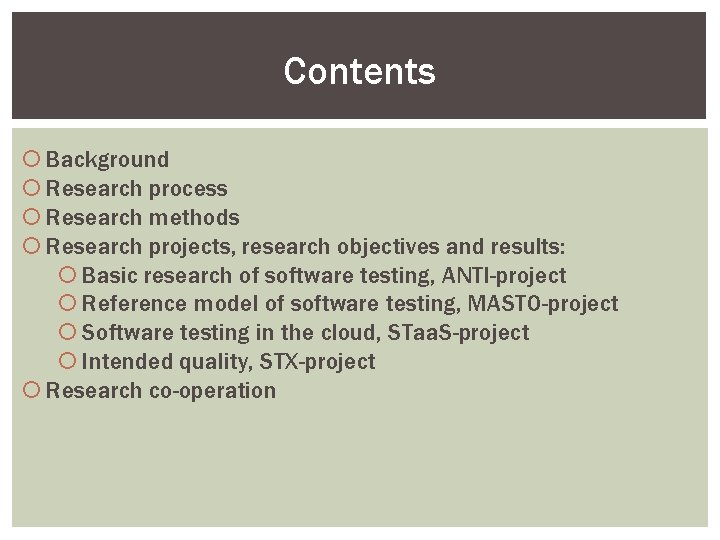 Contents

Background
Research process
Research methods
Research projects, research objectives and results:
Basic research of software testing, ANTI-project
Reference model of software testing, MASTO-project
Software testing in the cloud, STaaS-project
Intended quality, STX-project
Research co-operation